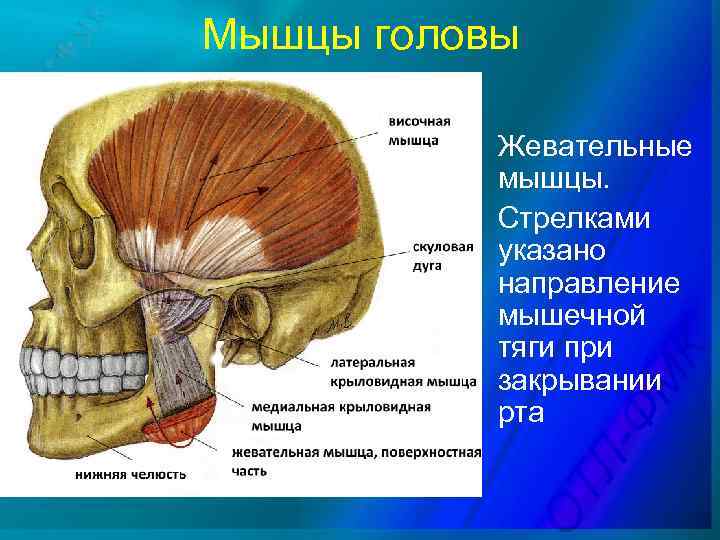 Мышцы головы

височная мышца

скуловая дуга

латеральная крыловидная мышца

медиальная крыловидная мышца

жевательная мышца, поверхностная часть

нижняя челюсть

Жевательные мышцы.

Стрелками указано направление мышечной тяги при закрывании рта